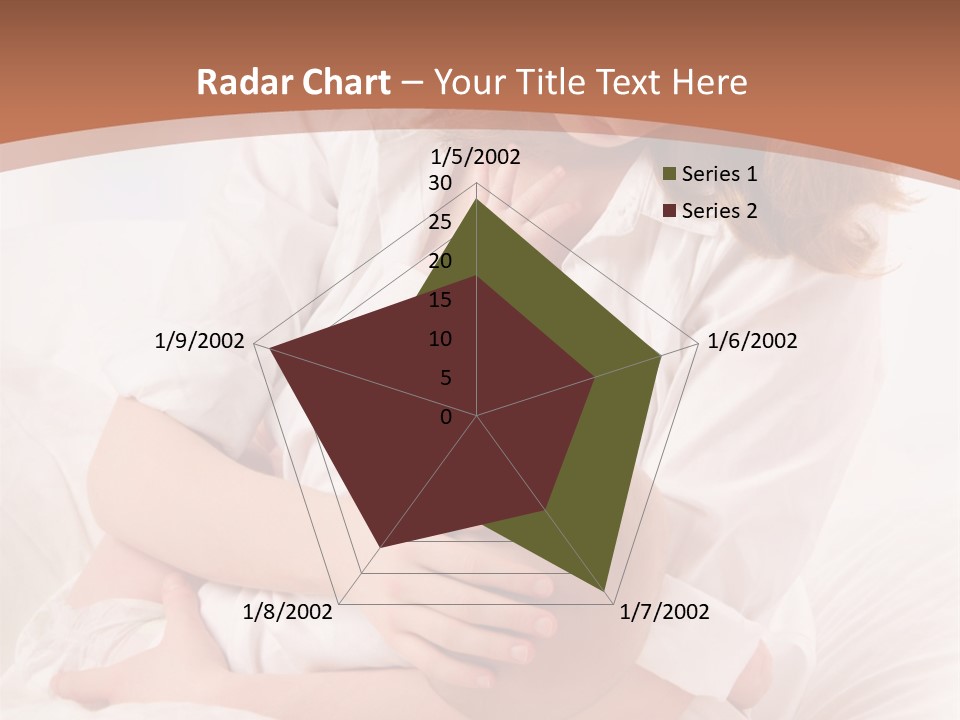 Radar Chart – Your Title Text Here

1/5/2002
30
25
20
15
10
5
0

Series 1
Series 2

1/9/2002
1/6/2002
1/8/2002
1/7/2002